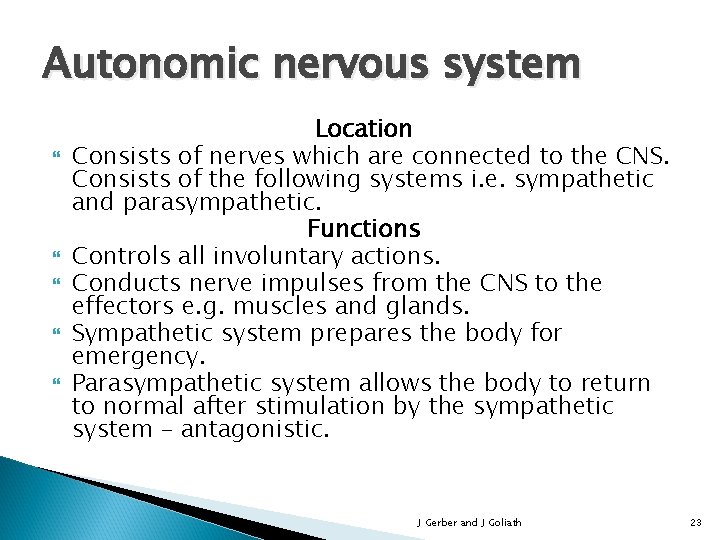 Autonomic nervous system

Location

Consists of nerves which are connected to the CNS. Consists of the following systems i.e. sympathetic and parasympathetic.

Functions

Controls all involuntary actions.

Conducts nerve impulses from the CNS to the effectors e.g. muscles and glands.

Sympathetic system prepares the body for emergency.

Parasympathetic system allows the body to return to normal after stimulation by the sympathetic system – antagonistic.

J Gerber and J Goliath

23